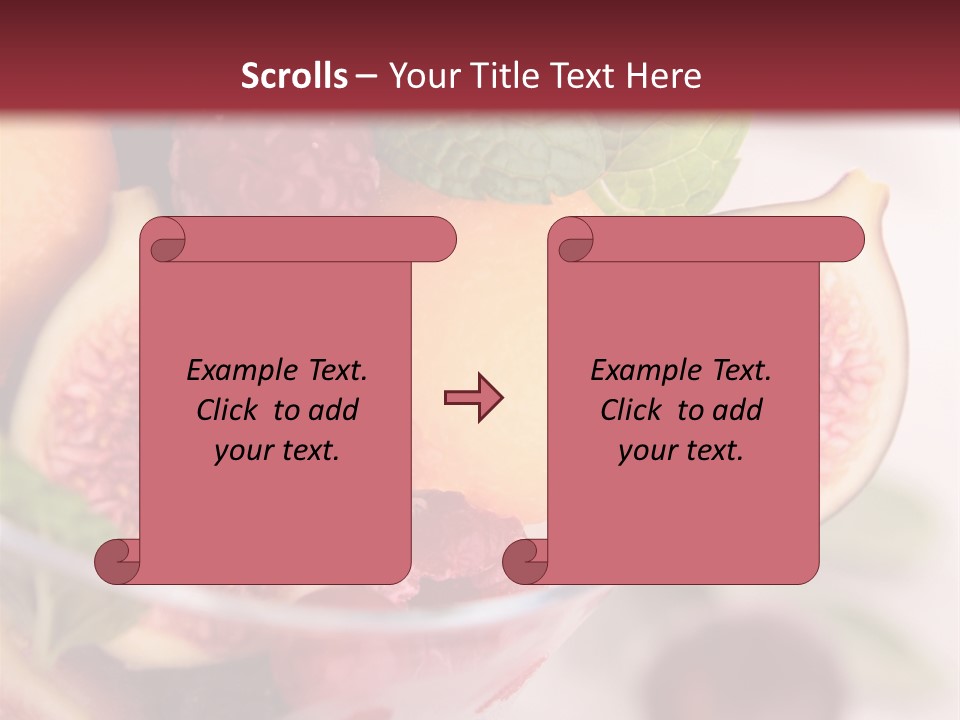 Scrolls – Your Title Text Here

Example Text. Click to add your text.

Example Text. Click to add your text.